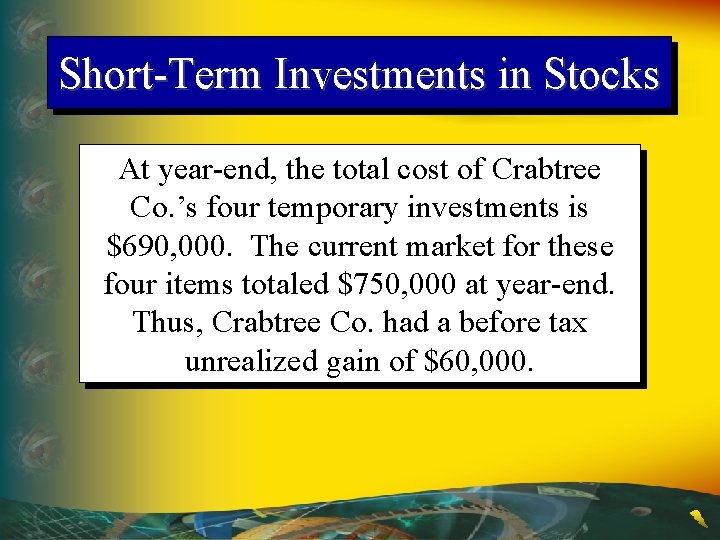 Short-Term Investments in Stocks

At year-end, the total cost of Crabtree Co.'s four temporary investments is \$690,000. The current market for these four items totaled \$750,000 at year-end. Thus, Crabtree Co. had a before tax unrealized gain of \$60,000.